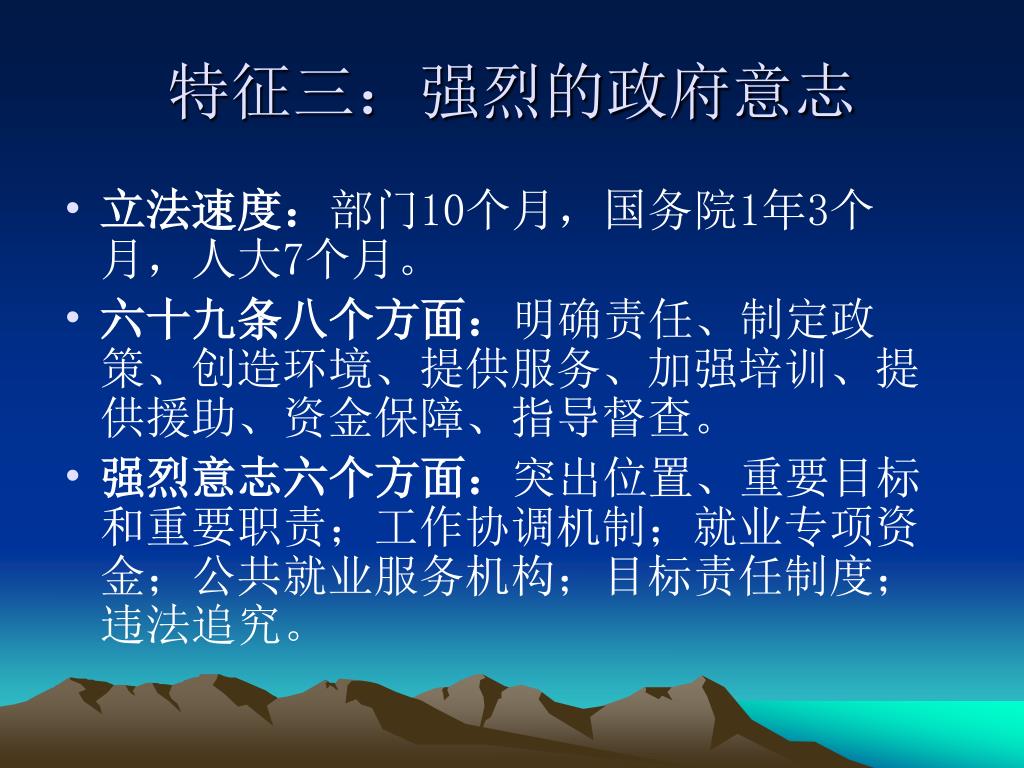 特征三：强烈的政府意志

• 立法速度：部门10个月，国务院1年3个月，人大7个月。

• 六十九条八个方面：明确责任、制定政策、创造环境、提供服务、加强培训、提供援助、资金保障、指导督查。

• 强烈意志六个方面：突出位置、重要目标和重要职责；工作协调机制；就业专项资金；公共就业服务机构；目标责任制度；违法追究。